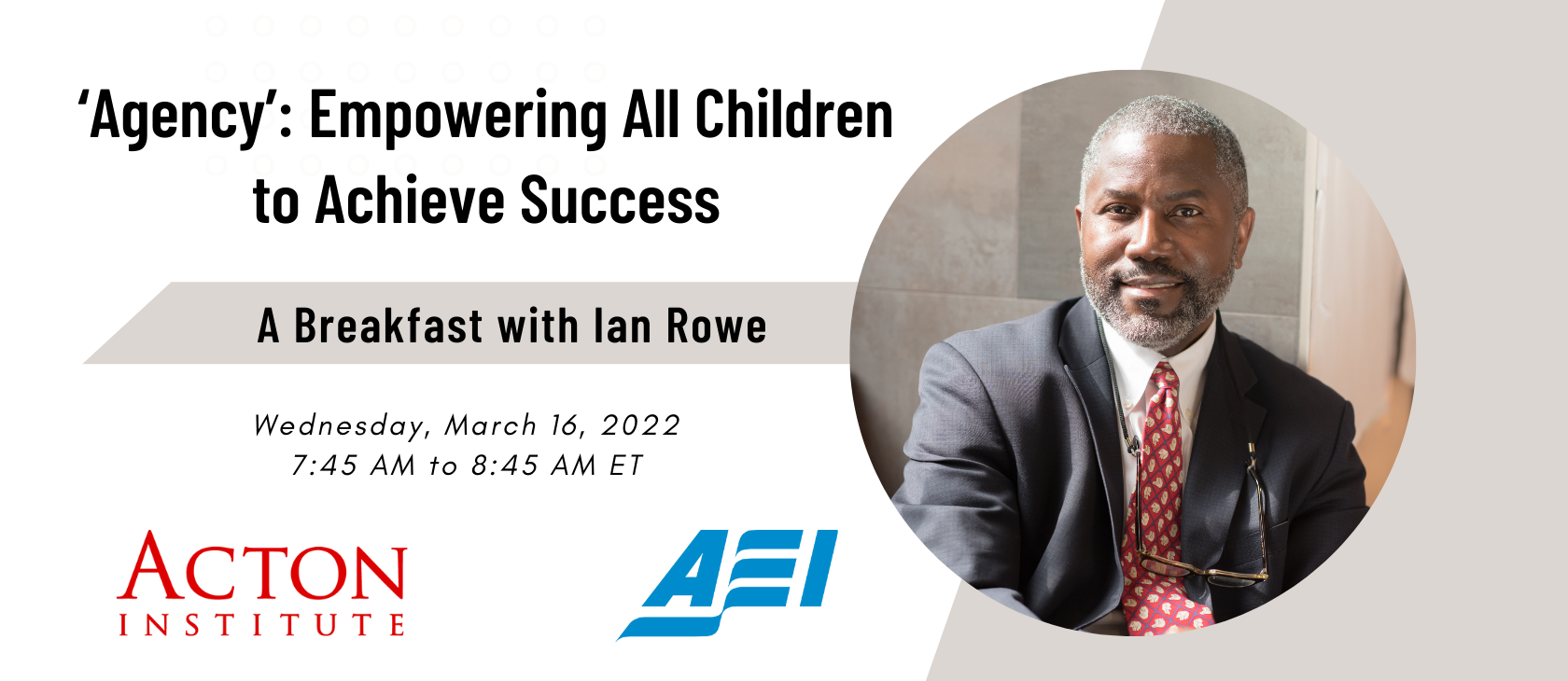 ‘Agency’: Empowering All Children to Achieve Success

A Breakfast with Ian Rowe

Wednesday, March 16, 2022
7:45 AM to 8:45 AM ET

ACTON INSTITUTE

AEI